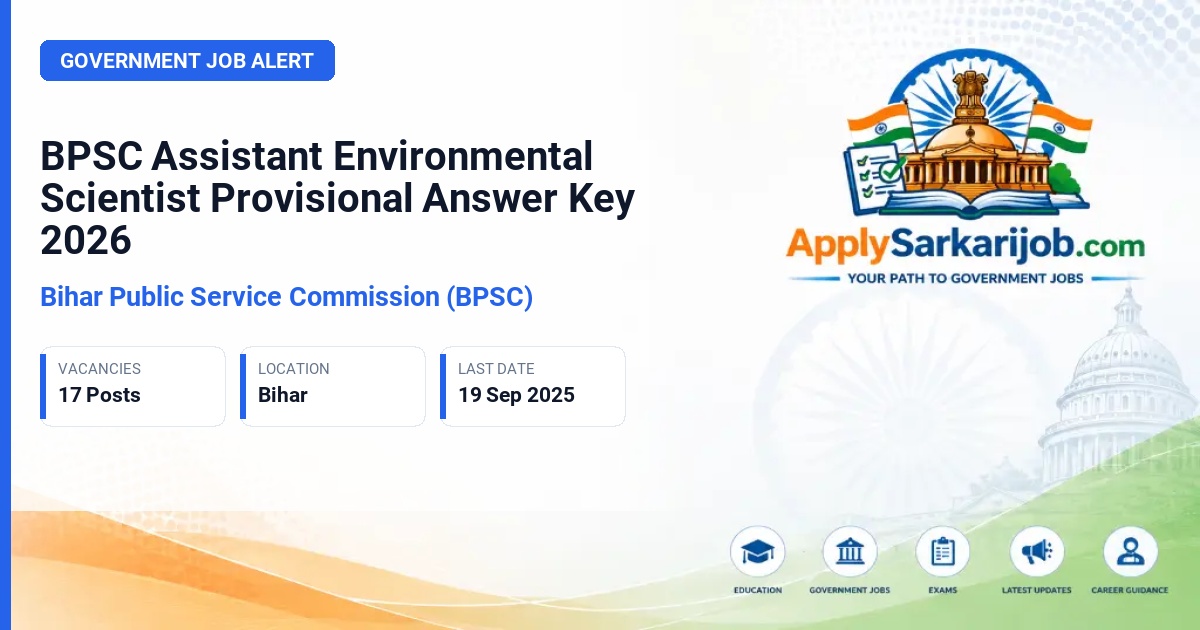 GOVERNMENT JOB ALERT

BPSC Assistant Environmental Scientist Provisional Answer Key 2026

Bihar Public Service Commission (BPSC)

VACANCIES
17 Posts

LOCATION
Bihar

LAST DATE
19 Sep 2025

ApplySarkarijob.com
YOUR PATH TO GOVERNMENT JOBS

EDUCATION
GOVERNMENT JOBS
EXAMS
LATEST UPDATES
CAREER GUIDANCE